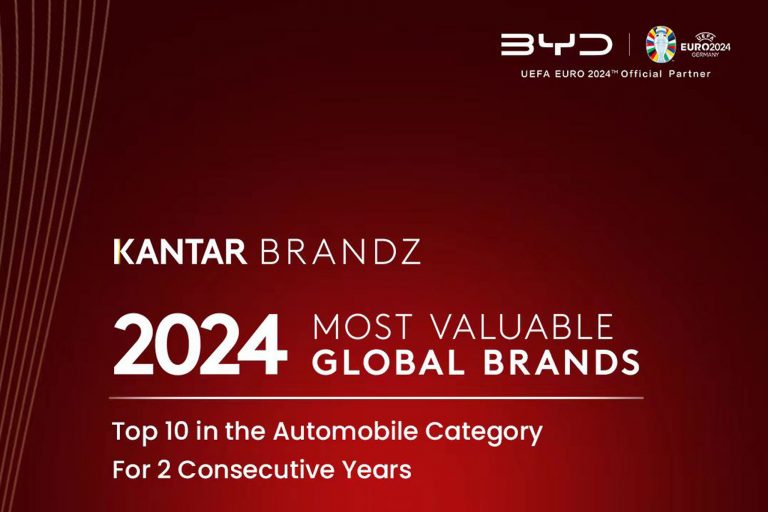 BYD | UEFA EURO2024 GERMANY

UEFA EURO 2024™ Official Partner

KANTAR BRANDZ

2024 MOST VALUABLE GLOBAL BRANDS

Top 10 in the Automobile Category For 2 Consecutive Years